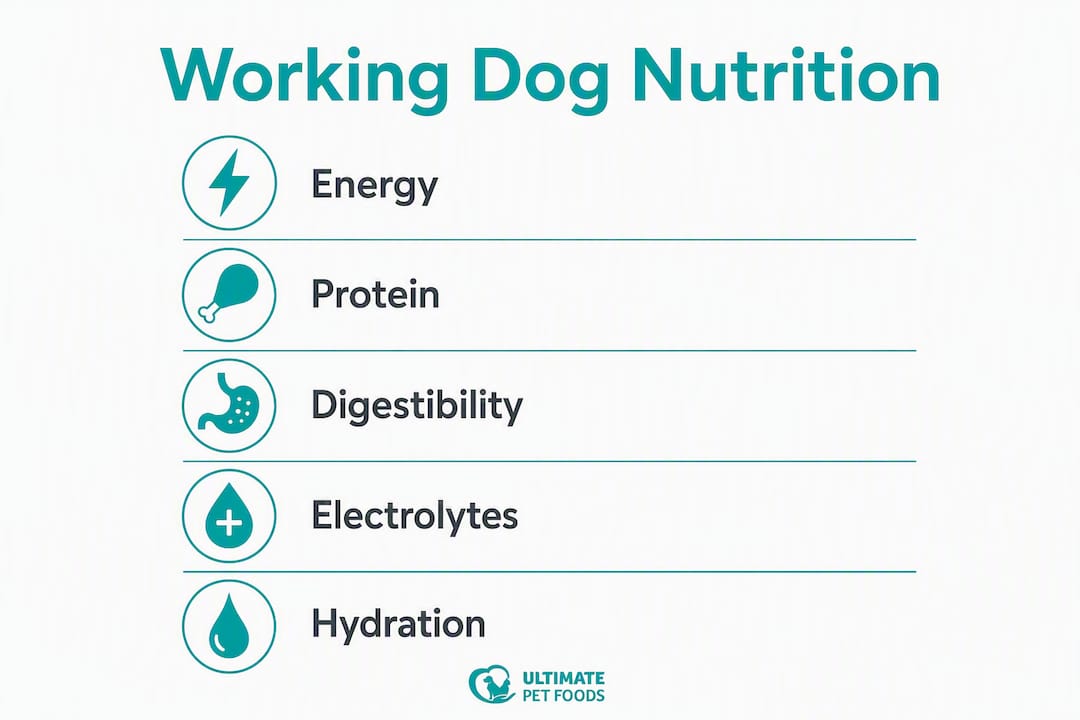 Working Dog Nutrition

Energy

Protein

Digestibility

Electrolytes

Hydration

ULTIMATE PET FOODS